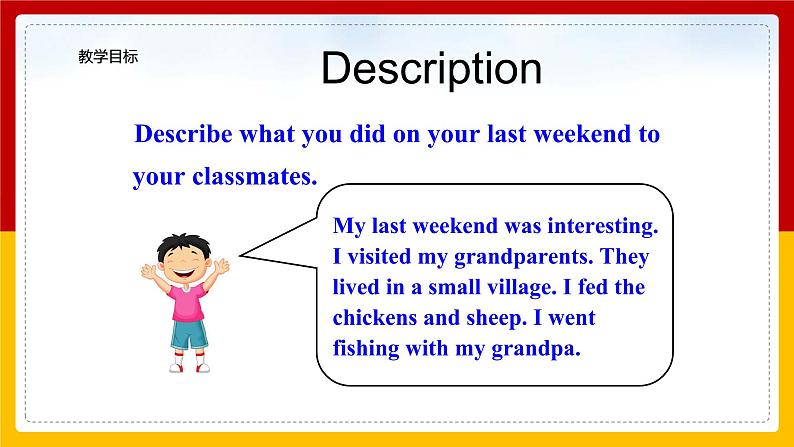 教学目标

Description

Describe what you did on your last weekend to your classmates.

My last weekend was interesting. I visited my grandparents. They lived in a small village. I fed the chickens and sheep. I went fishing with my grandpa.